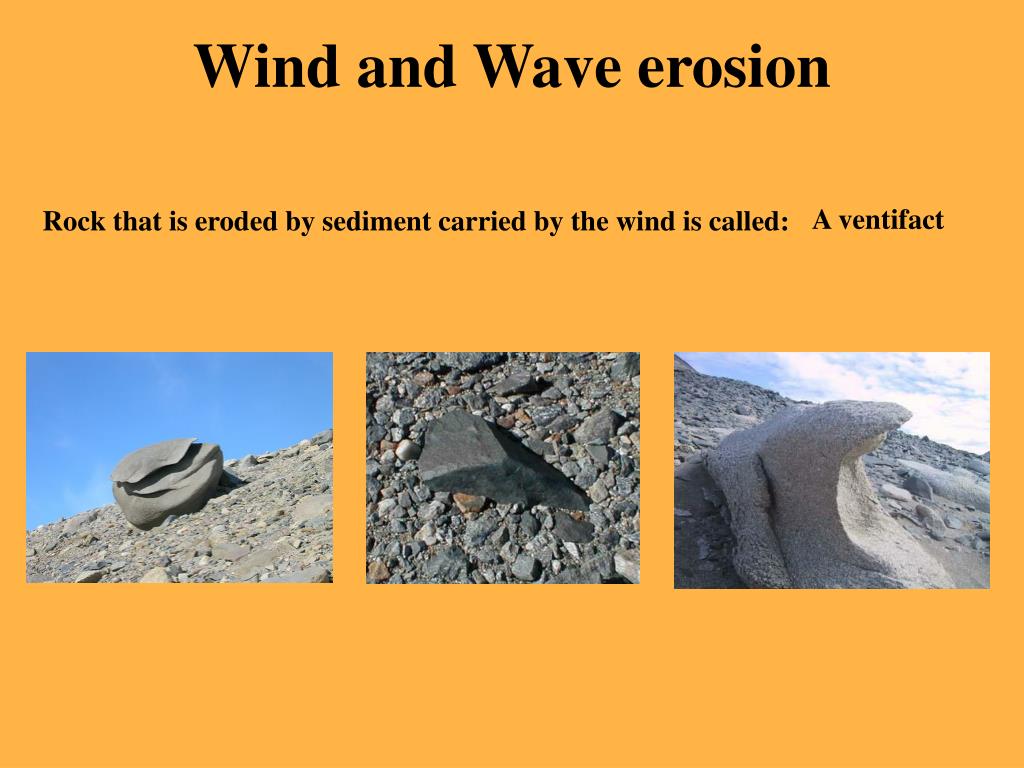 Wind and Wave erosion

Rock that is eroded by sediment carried by the wind is called: A ventifact